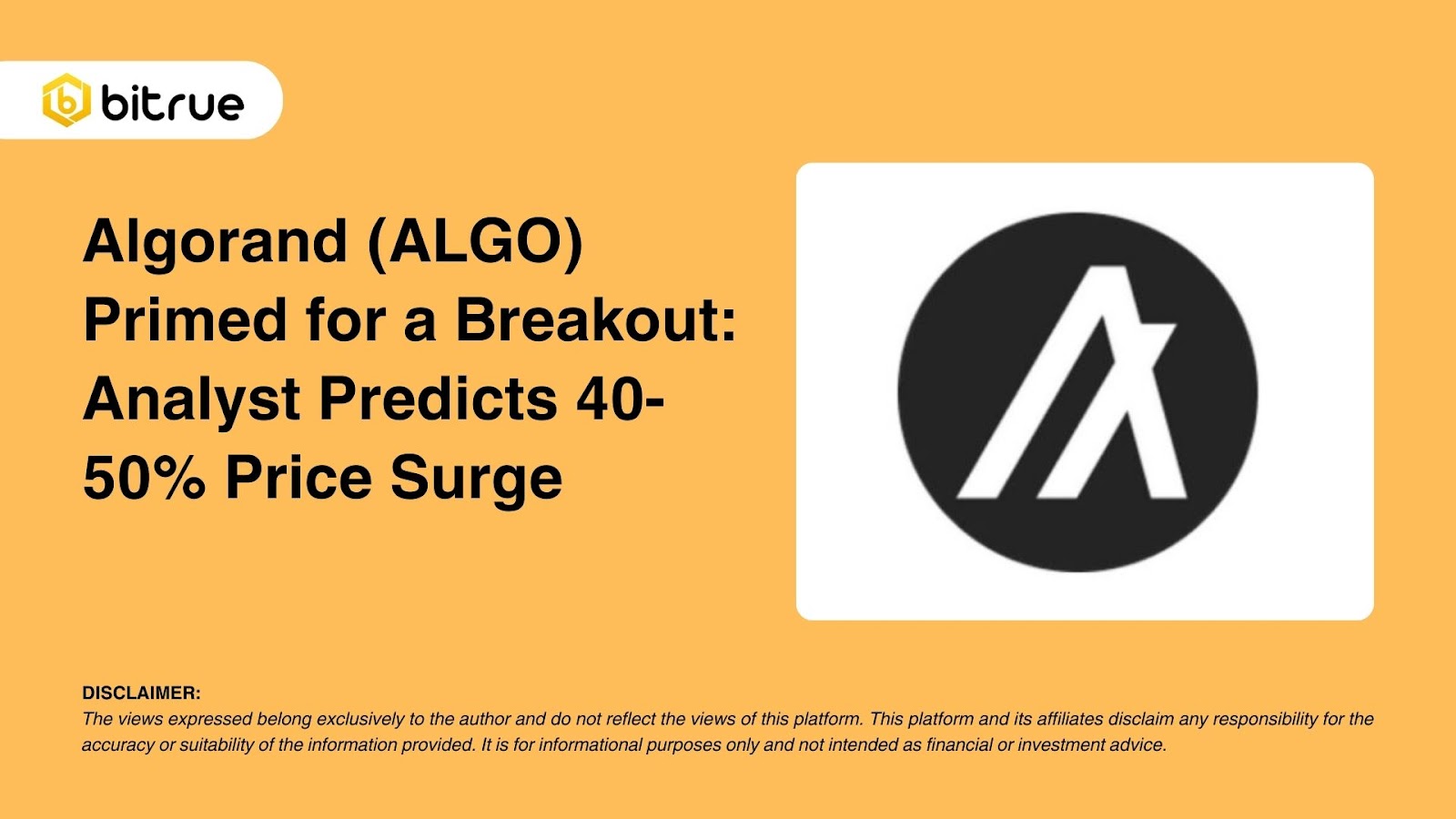 bitrue

Algorand (ALGO) Primed for a Breakout: Analyst Predicts 40-50% Price Surge

DISCLAIMER:
The views expressed belong exclusively to the author and do not reflect the views of this platform. This platform and its affiliates disclaim any responsibility for the accuracy or suitability of the information provided. It is for informational purposes only and not intended as financial or investment advice.